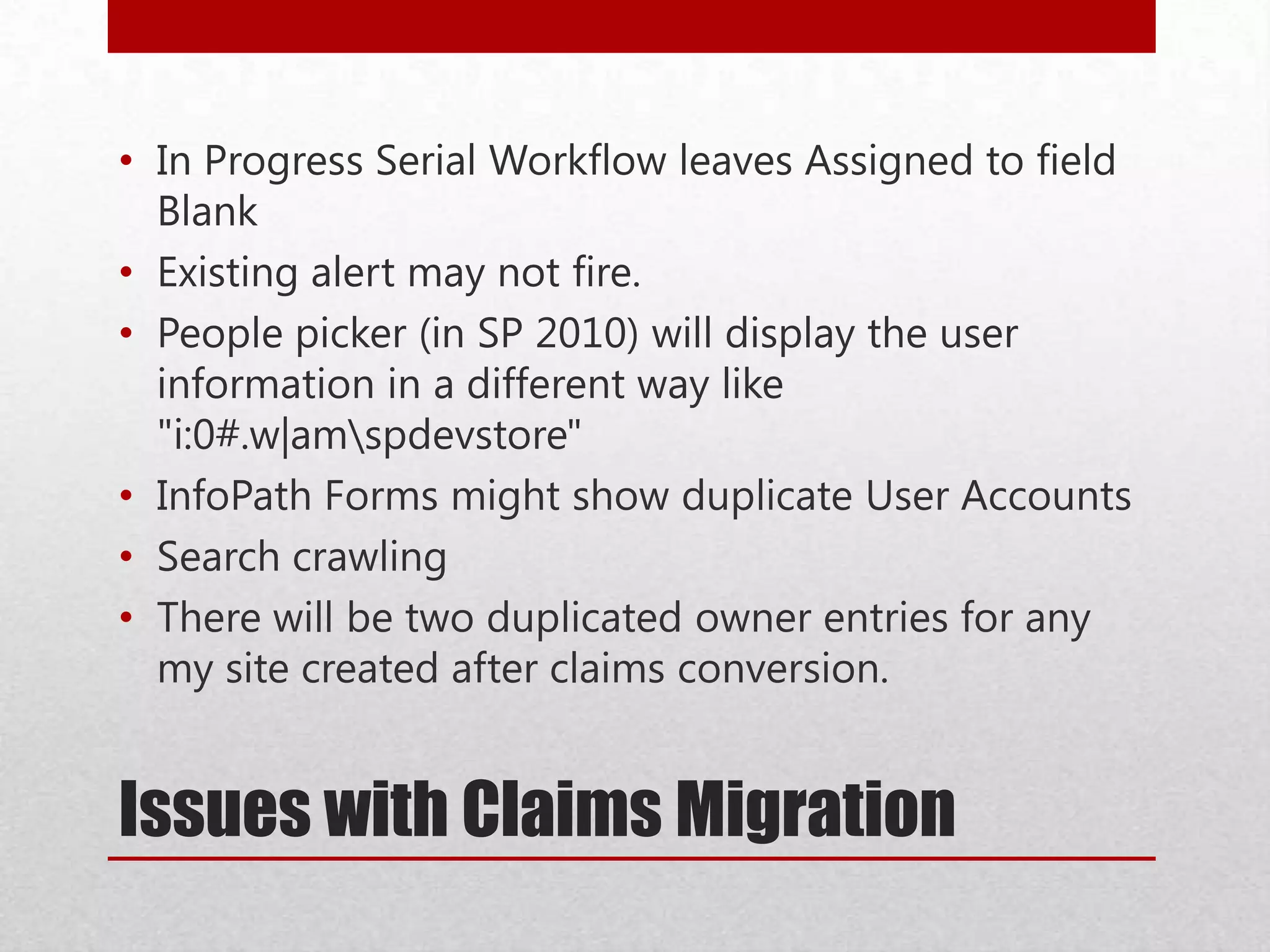 • In Progress Serial Workflow leaves Assigned to field Blank
• Existing alert may not fire.
• People picker (in SP 2010) will display the user information in a different way like "i:0#.w|am\spdevstore"
• InfoPath Forms might show duplicate User Accounts
• Search crawling
• There will be two duplicated owner entries for any my site created after claims conversion.

Issues with Claims Migration